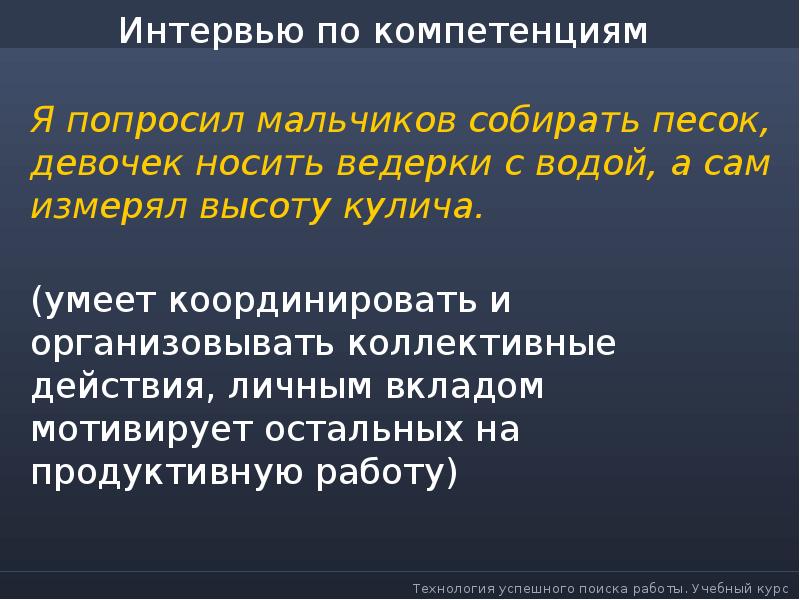 Интервью по компетенциям

Я попросил мальчиков собирать песок, девочек носить ведерки с водой, а сам измерял высоту кулича.

(умеет координировать и организовывать коллективные действия, личным вкладом мотивирует остальных на продуктивную работу)

Технология успешного поиска работы. Учебный курс